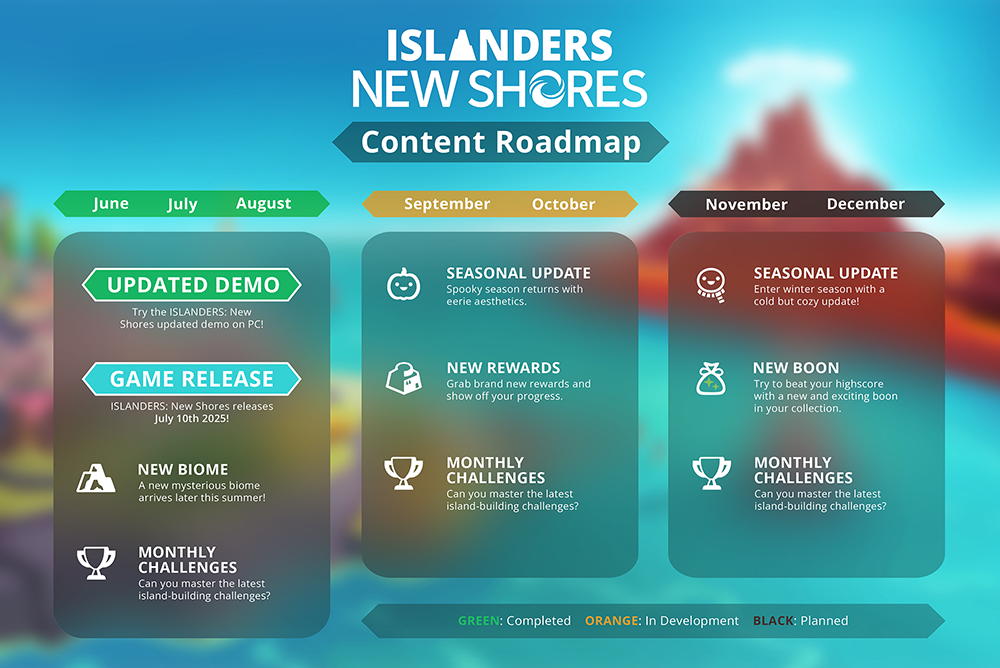 ISLANDERS
NEW SHORES

Content Roadmap

June July August

UPDATED DEMO
Try the ISLANDERS: New Shores updated demo on PC!

GAME RELEASE
ISLANDERS: New Shores releases July 10th 2025!

NEW BIOME
A new mysterious biome arrives later this summer!

MONTHLY CHALLENGES
Can you master the latest island-building challenges?

September October

SEASONAL UPDATE
Spooky season returns with eerie aesthetics.

NEW REWARDS
Grab brand new rewards and show off your progress.

MONTHLY CHALLENGES
Can you master the latest island-building challenges?

November December

SEASONAL UPDATE
Enter winter season with a cold but cozy update!

NEW BOON
Try to beat your highscore with a new and exciting boon in your collection.

MONTHLY CHALLENGES
Can you master the latest island-building challenges?

GREEN: Completed ORANGE: In Development BLACK: Planned